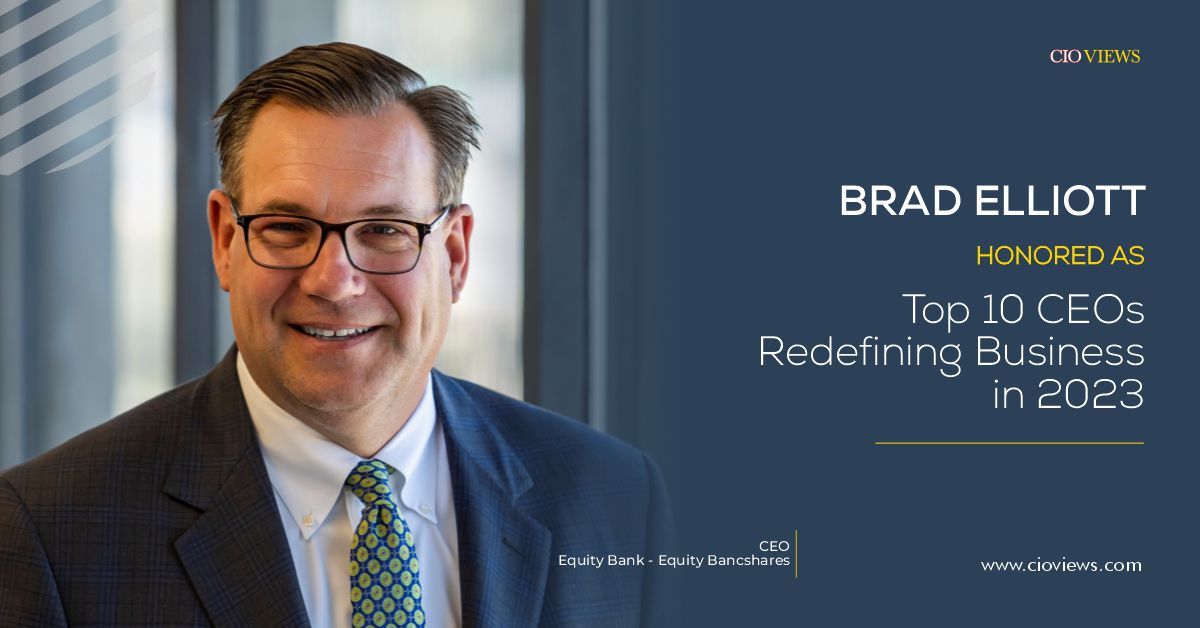 CIO VIEWS

BRAD ELLIOTT

HONORED AS

Top 10 CEOs Redefining Business in 2023

CEO
Equity Bank - Equity Bancshares

www.cioviews.com